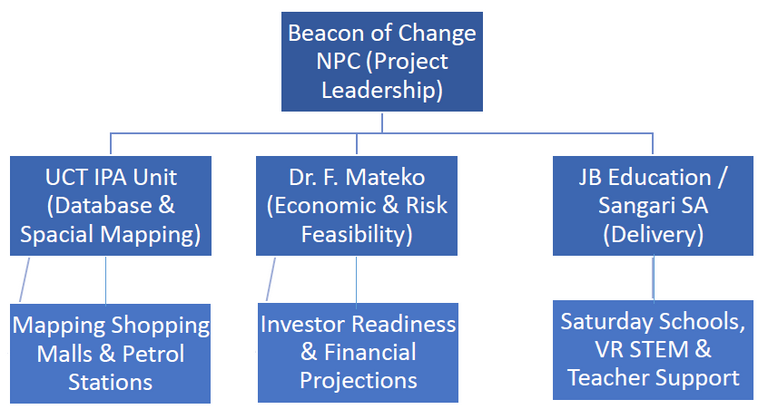 Beacon of Change NPC (Project Leadership)

UCT IPA Unit (Database & Spacial Mapping)

Dr. F. Mateko (Economic & Risk Feasibility)

JB Education / Sangari SA (Delivery)

Mapping Shopping Malls & Petrol Stations

Investor Readiness & Financial Projections

Saturday Schools, VR STEM & Teacher Support